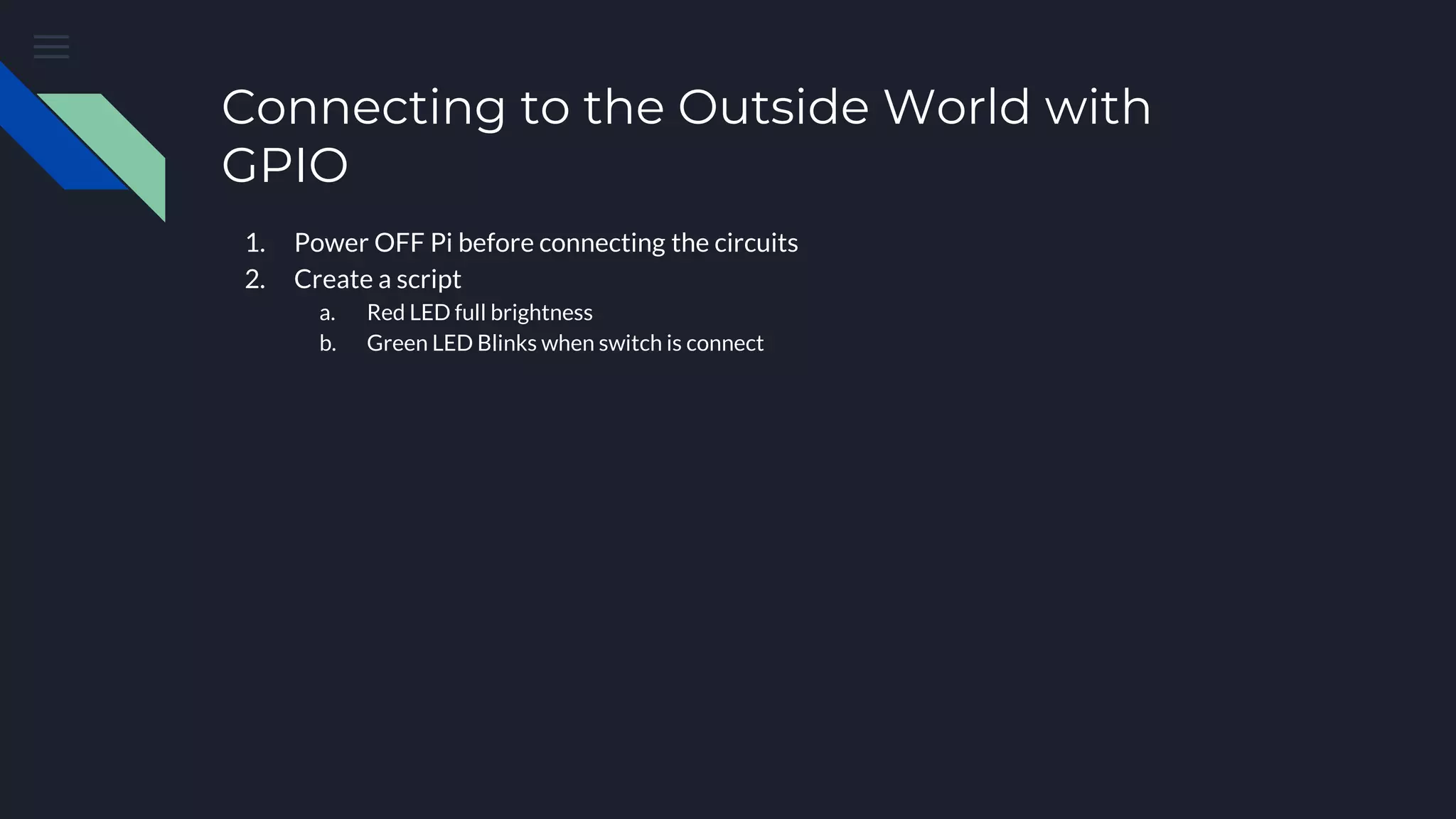 Connecting to the Outside World with GPIO

1. Power OFF Pi before connecting the circuits
2. Create a script
a. Red LED full brightness
b. Green LED Blinks when switch is connect